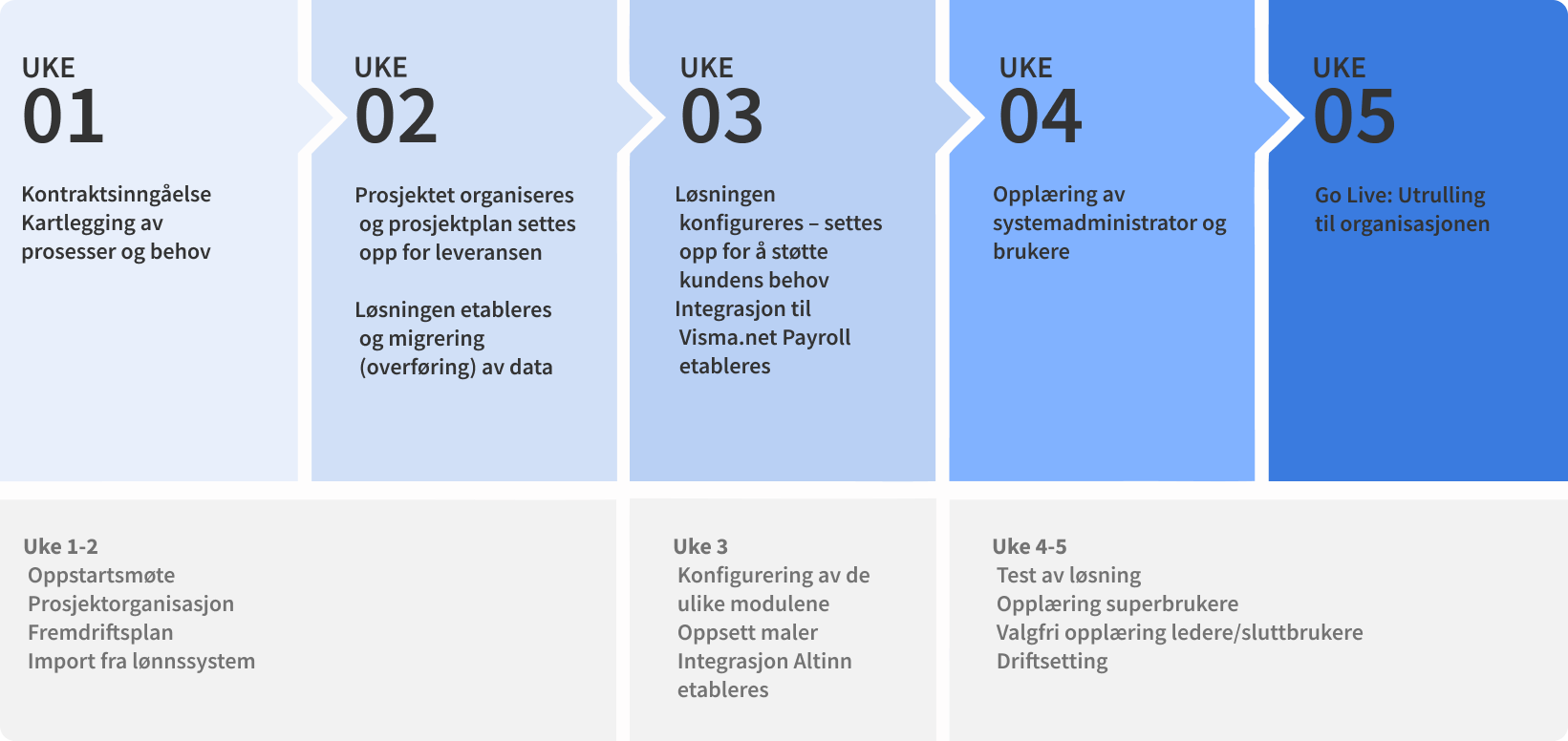 UKE
01

Kontraktsinngåelse
Kartlegging av prosesser og behov

UKE
02

Prosjektet organiseres og prosjektplan settes opp for leveransen

Løsningen etableres og migrering (overføring) av data

UKE
03

Løsningen konfigureres – settes opp for å støtte kundens behov
Integrasjon til Visma.net Payroll etableres

UKE
04

Opplæring av systemadministrator og brukere

UKE
05

Go Live: Utrulling til organisasjonen

Uke 1-2
Oppstartsmøte
Prosjektorganisasjon
Fremdriftsplan
Import fra lønnssystem

Uke 3
Konfigurering av de ulike modulene
Oppsett maler
Integrasjon Altinn etableres

Uke 4-5
Test av løsning
Opplæring superbrukere
Valgfri opplæring ledere/sluttbrukere
Driftsetting